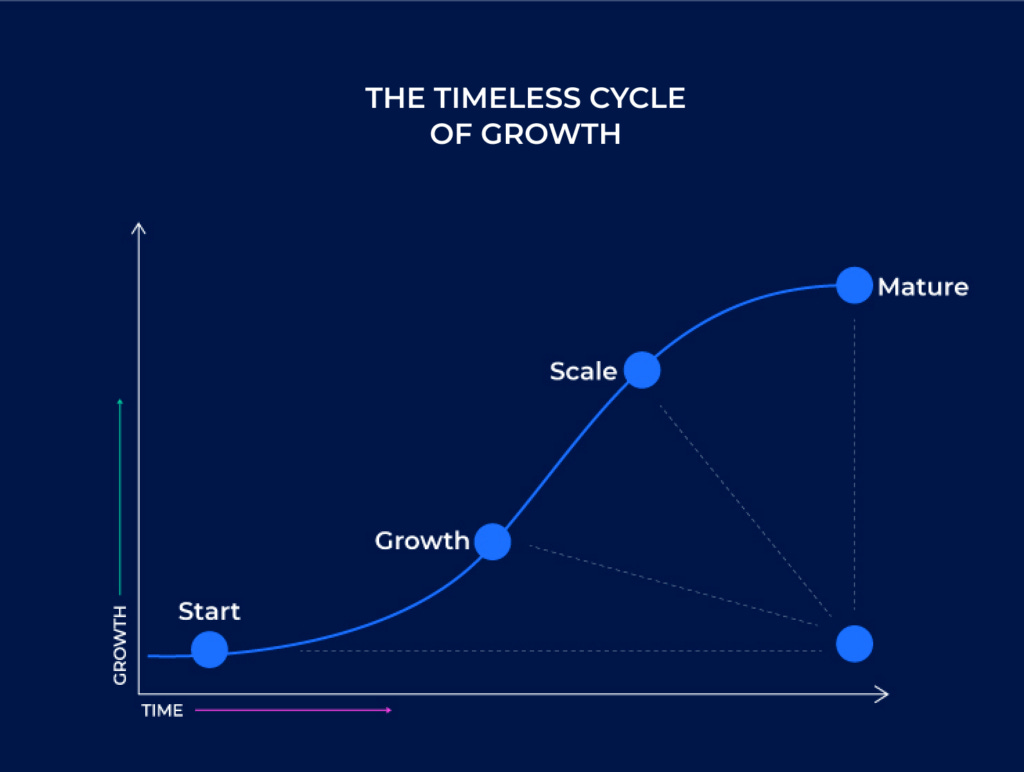 THE TIMELESS CYCLE OF GROWTH

Mature

Scale

Growth

Start

GROWTH

TIME